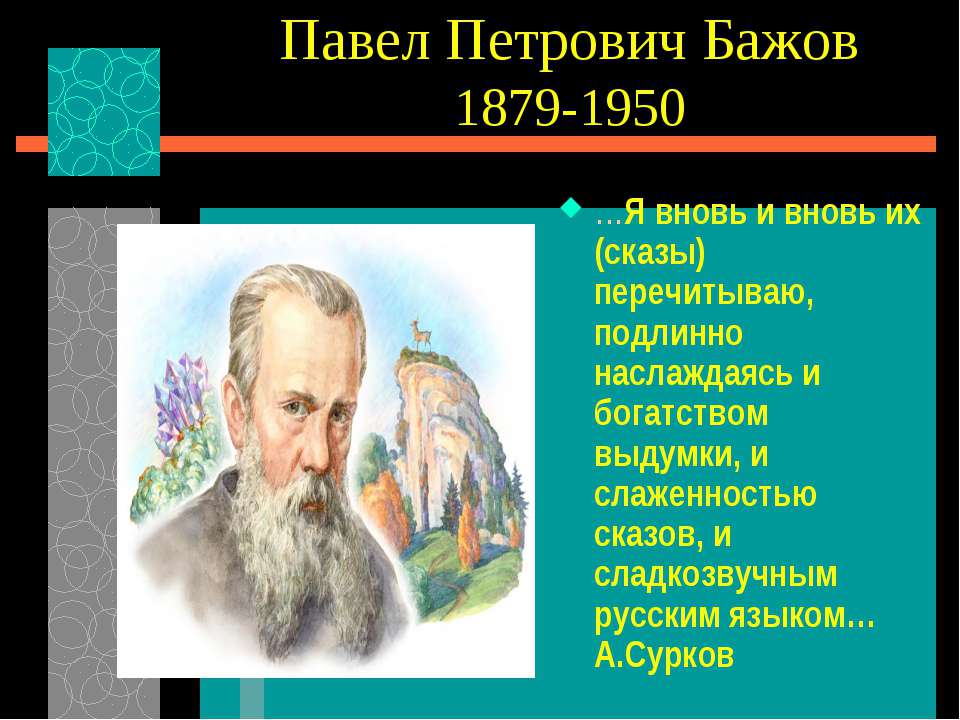 Павел Петрович Бажов
1879-1950

…Я вновь и вновь их (сказы) перечитываю, подлинно наслаждаясь и богатством выдумки, и слаженностью сказов, и сладкозвучным русским языком…
А.Сурков